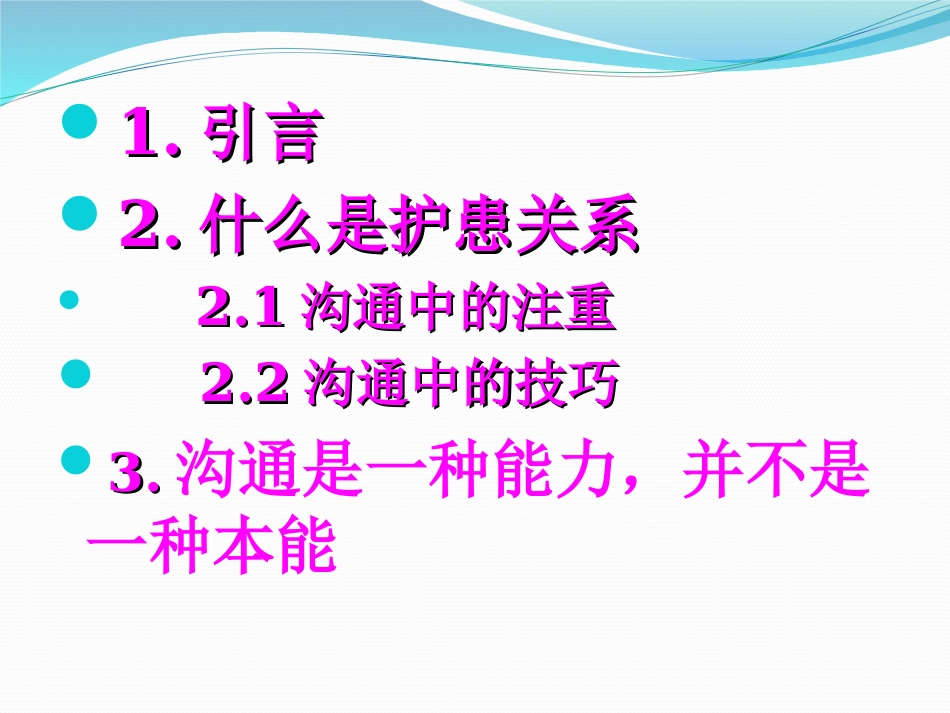 1. 引言

2. 什么是护患关系

2.1 沟通中的注重

2.2 沟通中的技巧

3. 沟通是一种能力，并不是一种本能